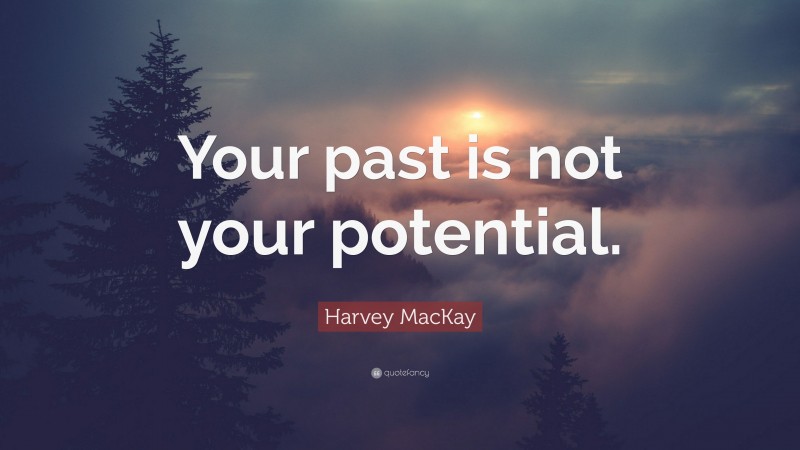 Your past is not your potential.

Harvey MacKay

quotefancy